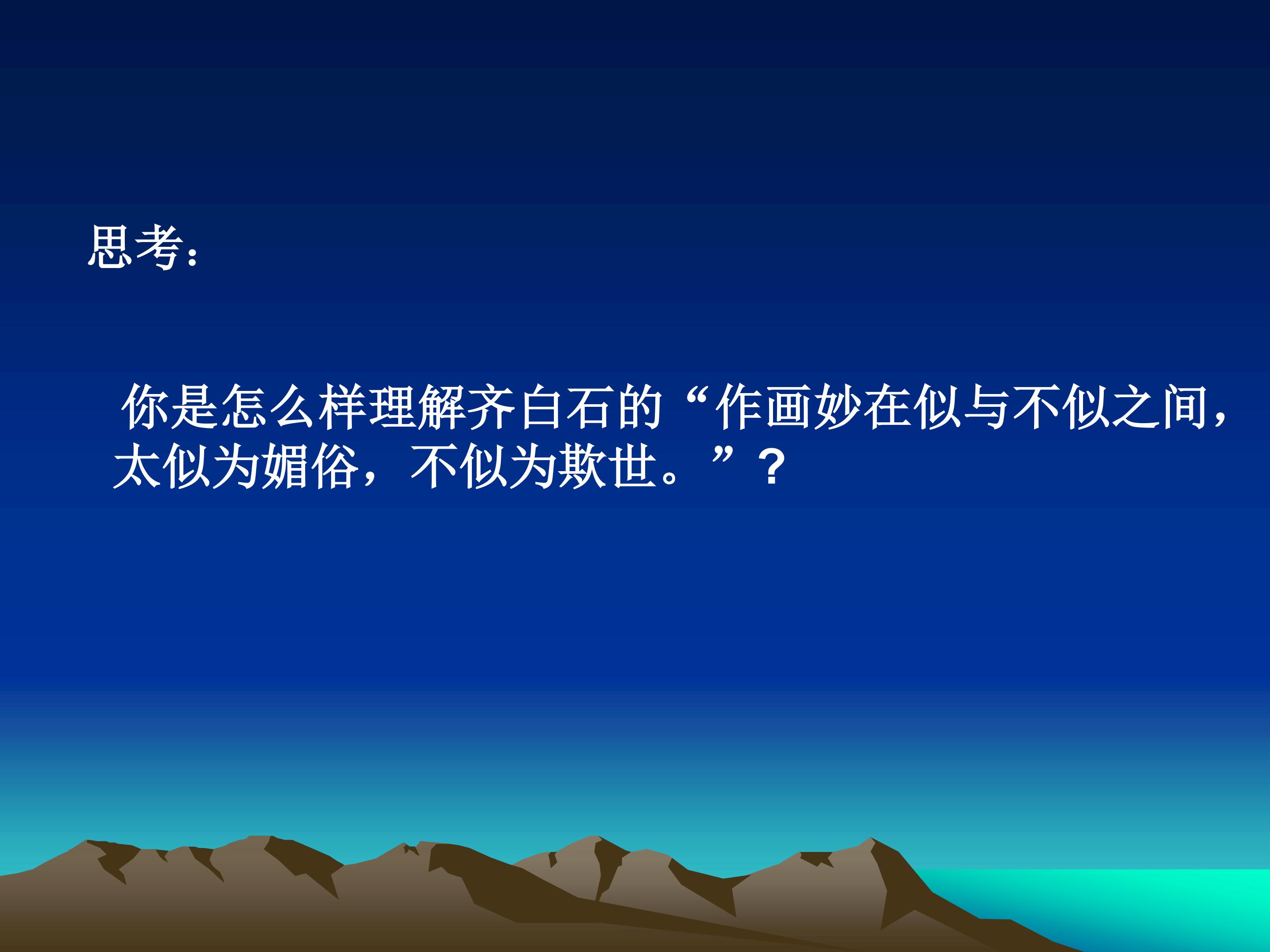 思考：

你是怎么样理解齐白石的“作画妙在似与不似之间，太似为媚俗，不似为欺世。”？